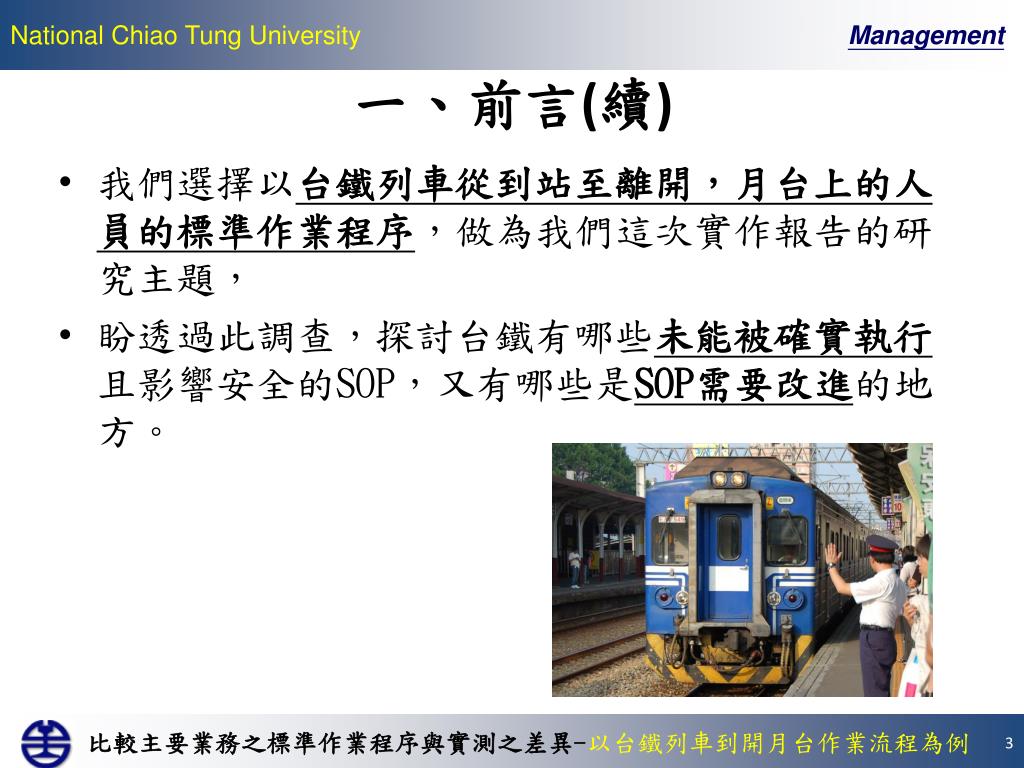 National Chiao Tung University

Management

一、前言(續)

• 我們選擇以台鐵列車從到站至離開，月台上的人員的標準作業程序，做為我們這次實作報告的研究主題，

• 盼透過此調查，探討台鐵有哪些未能被確實執行且影響安全的SOP，又有哪些是SOP需要改進的地方。

比較主要業務之標準作業程序與實測之差異-以台鐵列車到開月台作業流程為例

3